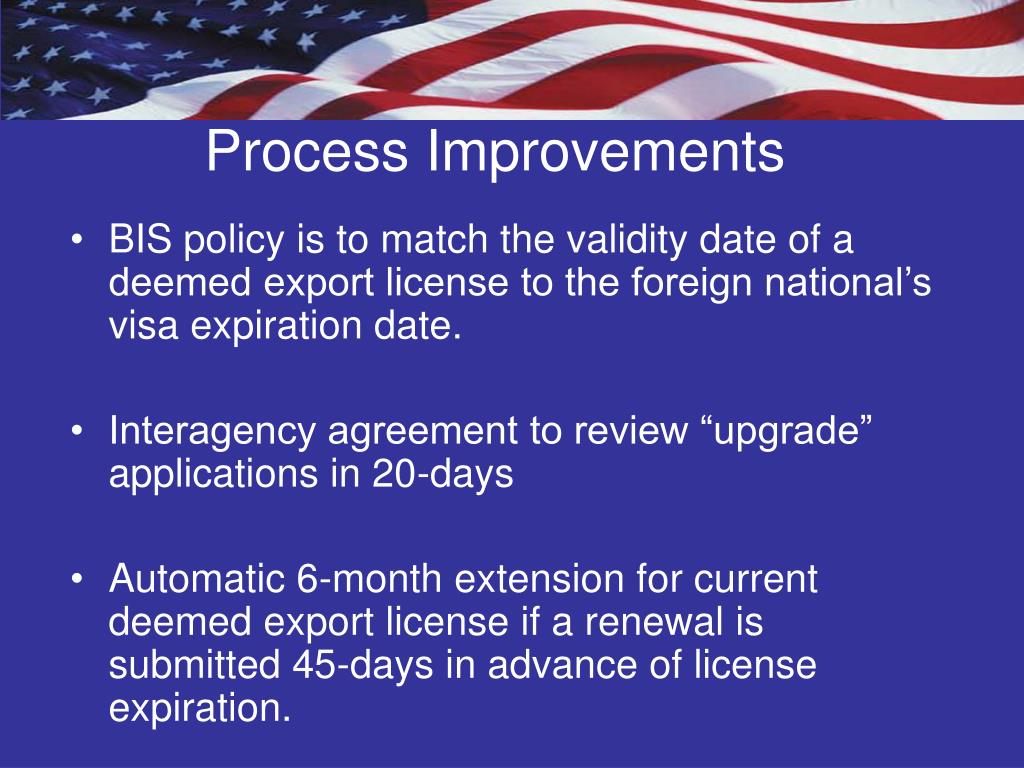 Process Improvements

• BIS policy is to match the validity date of a deemed export license to the foreign national’s visa expiration date.

• Interagency agreement to review “upgrade” applications in 20-days

• Automatic 6-month extension for current deemed export license if a renewal is submitted 45-days in advance of license expiration.